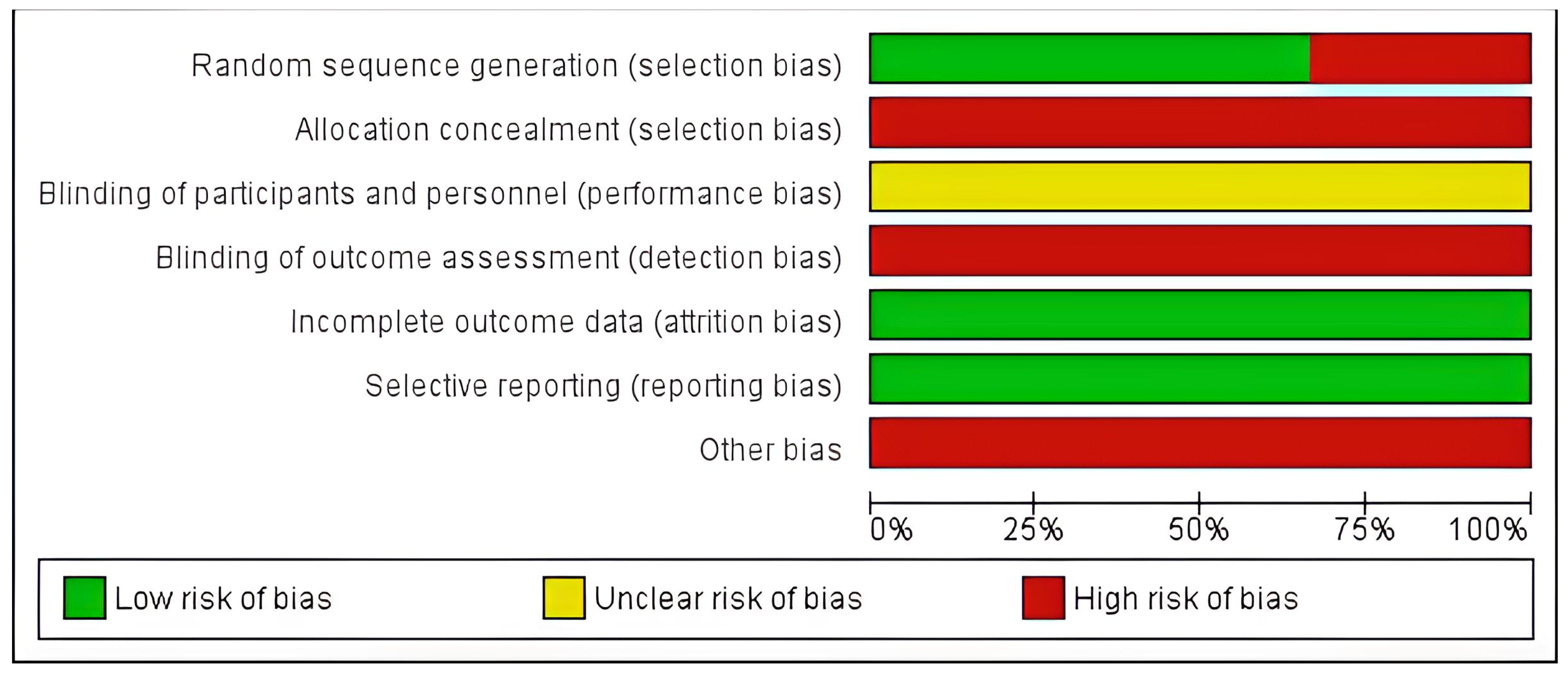 Random sequence generation (selection bias)
Allocation concealment (selection bias)
Blinding of participants and personnel (performance bias)
Blinding of outcome assessment (detection bias)
Incomplete outcome data (attrition bias)
Selective reporting (reporting bias)
Other bias

0% 25% 50% 75% 100%

Low risk of bias
Unclear risk of bias
High risk of bias